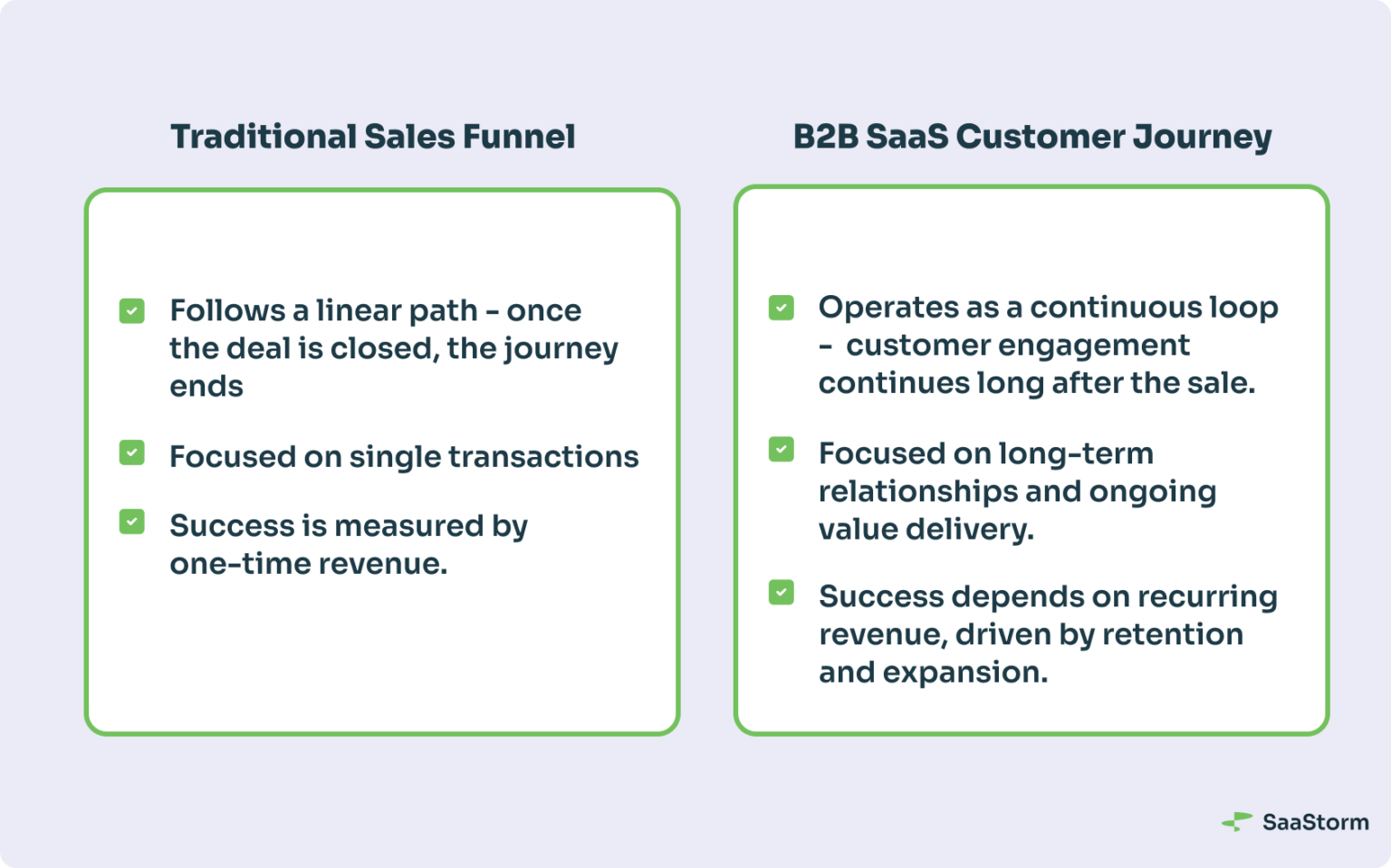 Traditional Sales Funnel

Follows a linear path - once the deal is closed, the journey ends

Focused on single transactions

Success is measured by one-time revenue.

B2B SaaS Customer Journey

Operates as a continuous loop - customer engagement continues long after the sale.

Focused on long-term relationships and ongoing value delivery.

Success depends on recurring revenue, driven by retention and expansion.

SaaStorm